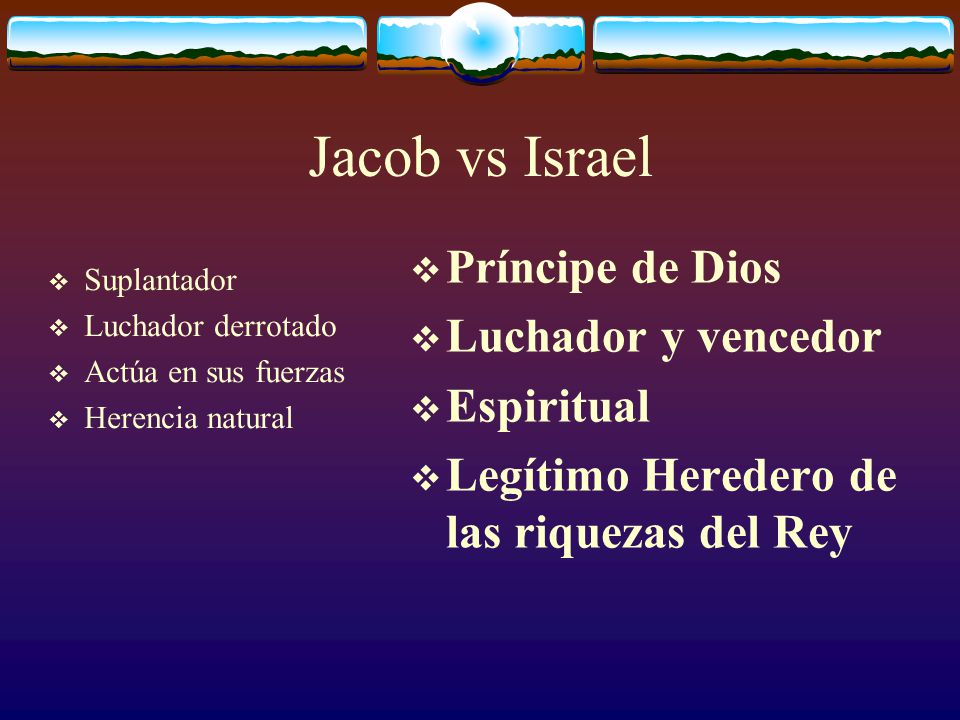 Jacob vs Israel

❖ Suplantador
❖ Luchador derrotado
❖ Actúa en sus fuerzas
❖ Herencia natural

❖ Príncipe de Dios
❖ Luchador y vencedor
❖ Espiritual
❖ Legítimo Heredero de las riquezas del Rey